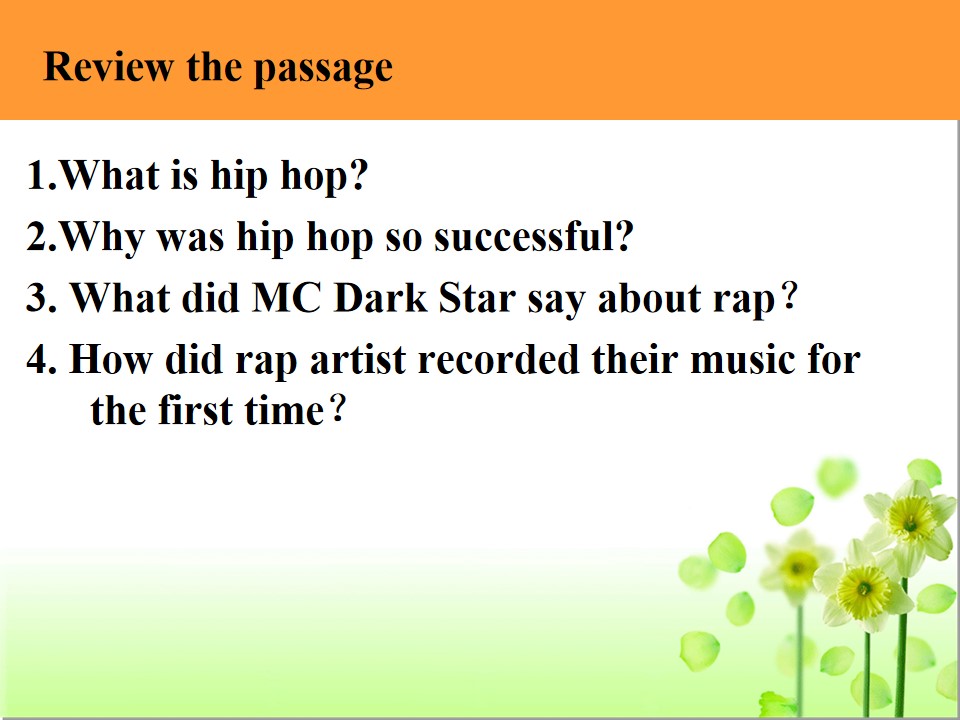 Review the passage

1.What is hip hop?

2.Why was hip hop so successful?

3. What did MC Dark Star say about rap?

4. How did rap artist recorded their music for the first time?